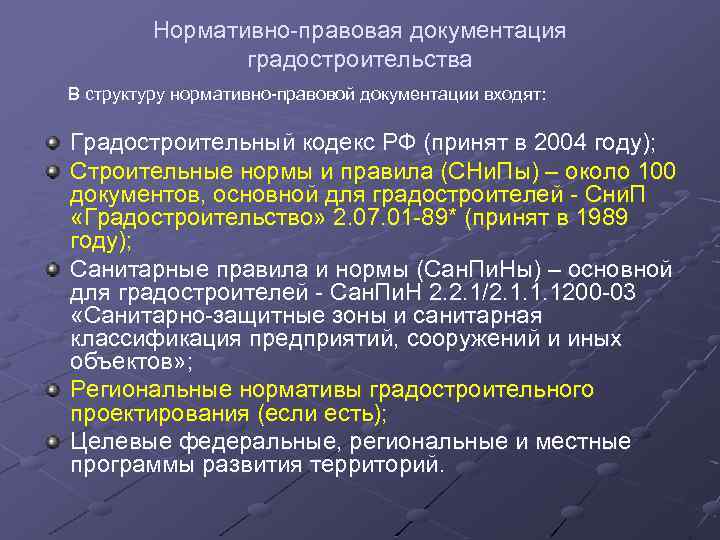 Нормативно-правовая документация градостроительства

В структуру нормативно-правовой документации входят:

Градостроительный кодекс РФ (принят в 2004 году);

Строительные нормы и правила (СНиПы) – около 100 документов, основной для градостроителей - СниП «Градостроительство» 2.07.01-89* (принят в 1989 году);

Санитарные правила и нормы (СанПиНы) – основной для градостроителей - СанПиН 2.2.1/2.1.1.1200-03 «Санитарно-защитные зоны и санитарная классификация предприятий, сооружений и иных объектов»;

Региональные нормативы градостроительного проектирования (если есть);

Целевые федеральные, региональные и местные программы развития территорий.